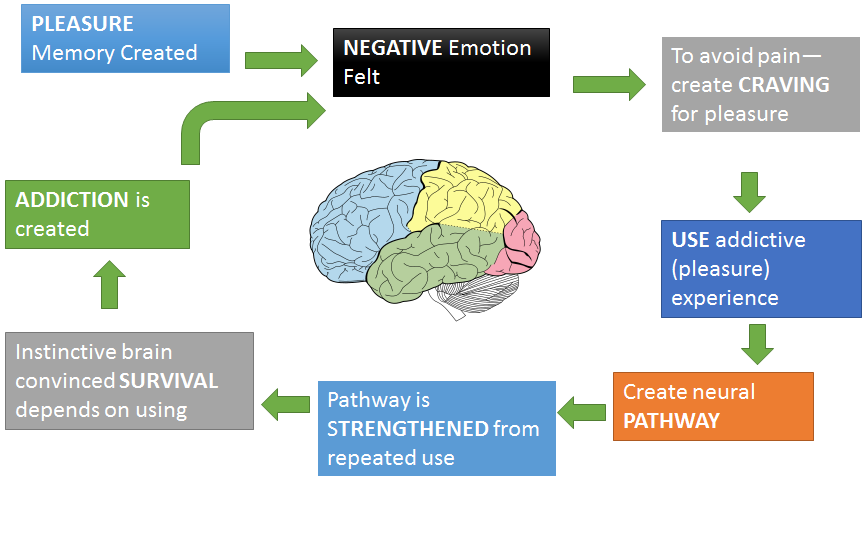 PLEASURE
Memory Created

NEGATIVE Emotion Felt

To avoid pain—create CRAVING for pleasure

USE addictive (pleasure) experience

Create neural PATHWAY

Pathway is STRENGTHENED from repeated use

Instinctive brain convinced SURVIVAL depends on using

ADDICTION is created